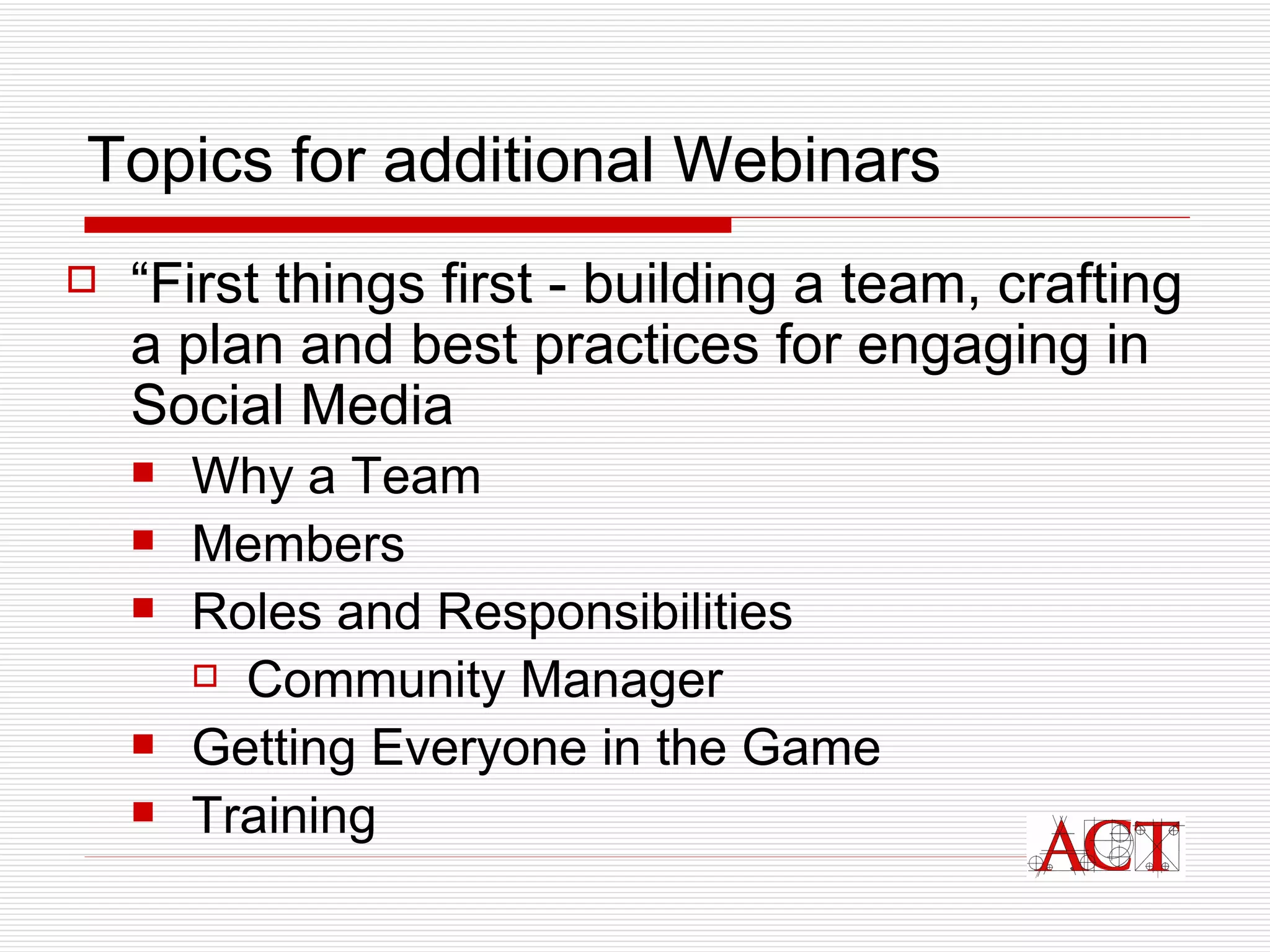 Topics for additional Webinars

“First things first - building a team, crafting a plan and best practices for engaging in Social Media

Why a Team

Members

Roles and Responsibilities

Community Manager

Getting Everyone in the Game

Training

ACT